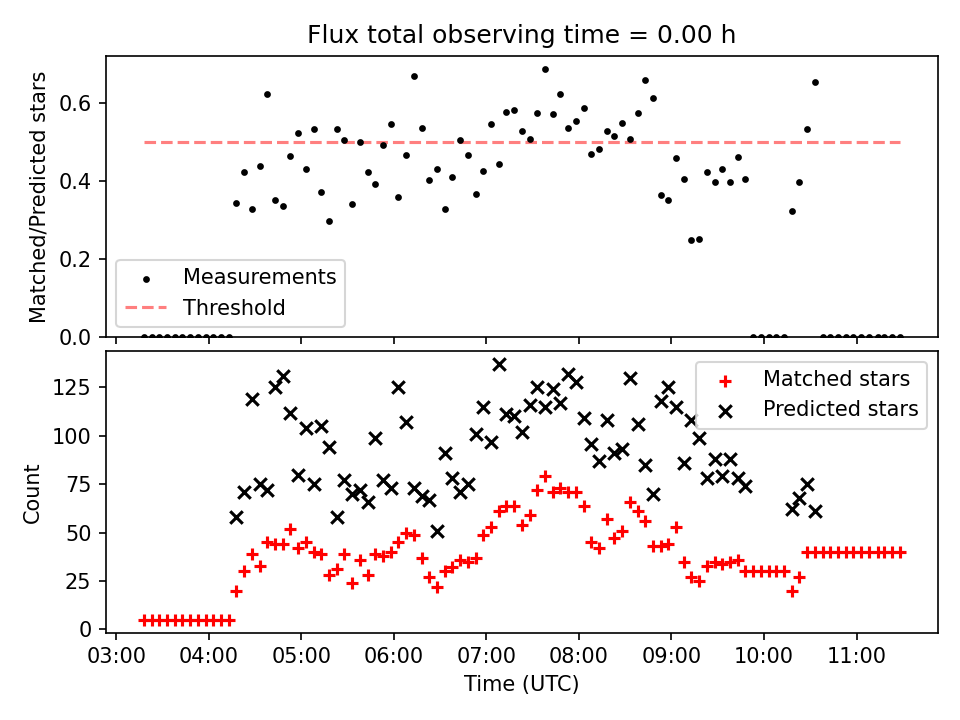 Flux total observing time = 0.00 h

Matched/Predicted stars

0.6
0.4
0.2
0.0

Measurements
Threshold

Count

125
100
75
50
25
0

Matched stars
Predicted stars

03:00
04:00
05:00
06:00
07:00
08:00
09:00
10:00
11:00

Time (UTC)